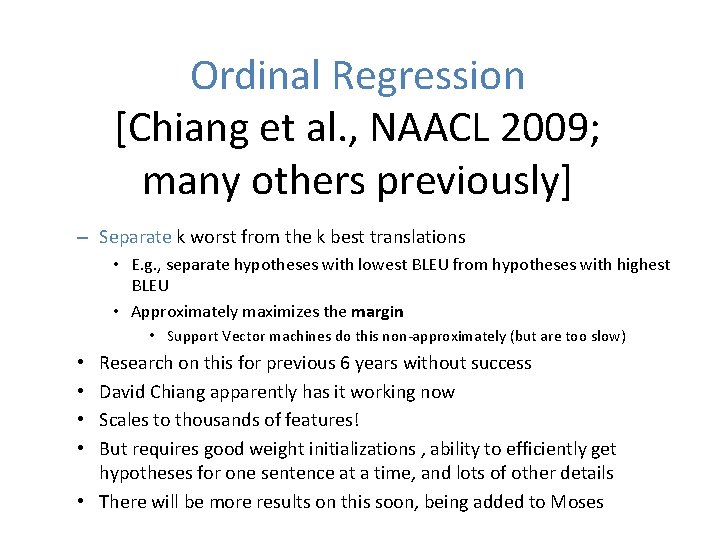 Ordinal Regression
[Chiang et al., NAACL 2009; many others previously]

– Separate k worst from the k best translations
• E.g., separate hypotheses with lowest BLEU from hypotheses with highest BLEU
• Approximately maximizes the margin
• Support Vector machines do this non-approximately (but are too slow)
• Research on this for previous 6 years without success
• David Chiang apparently has it working now
• Scales to thousands of features!
• But requires good weight initializations , ability to efficiently get hypotheses for one sentence at a time, and lots of other details
• There will be more results on this soon, being added to Moses